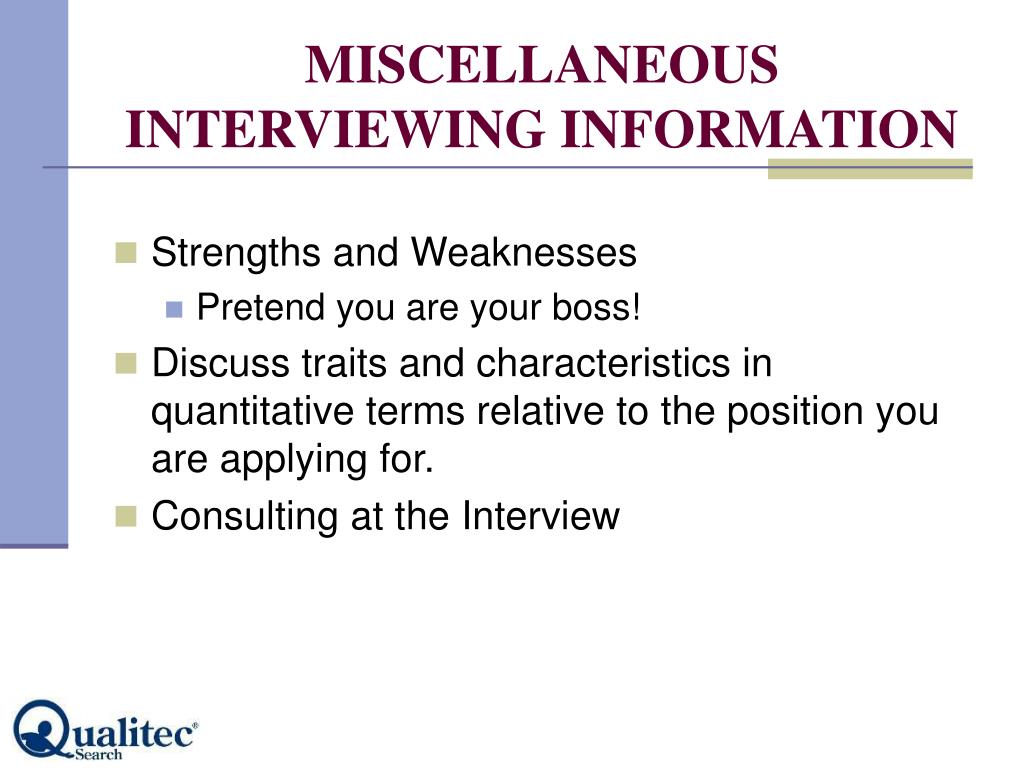 MISCELLANEOUS INTERVIEWING INFORMATION

Strengths and Weaknesses

Pretend you are your boss!

Discuss traits and characteristics in quantitative terms relative to the position you are applying for.

Consulting at the Interview

Qualitec®
Search